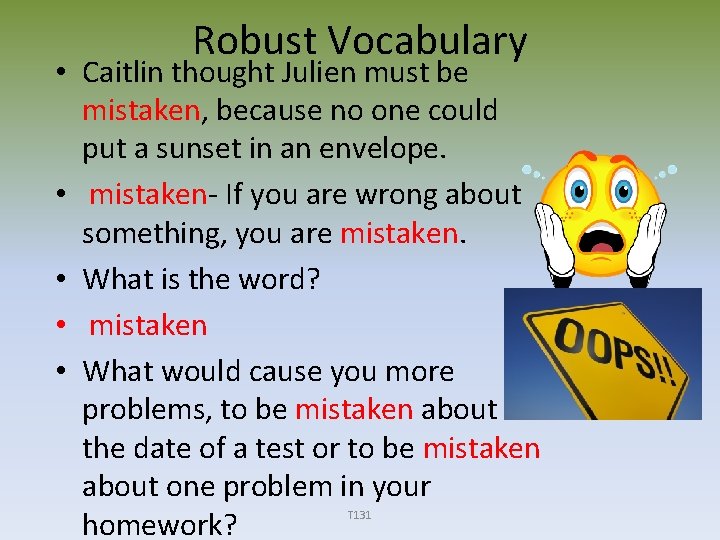 Robust Vocabulary

• Caitlin thought Julien must be mistaken, because no one could put a sunset in an envelope.

• mistaken- If you are wrong about something, you are mistaken.

• What is the word?

• mistaken

• What would cause you more problems, to be mistaken about the date of a test or to be mistaken about one problem in your homework?

OOPS!!

T131